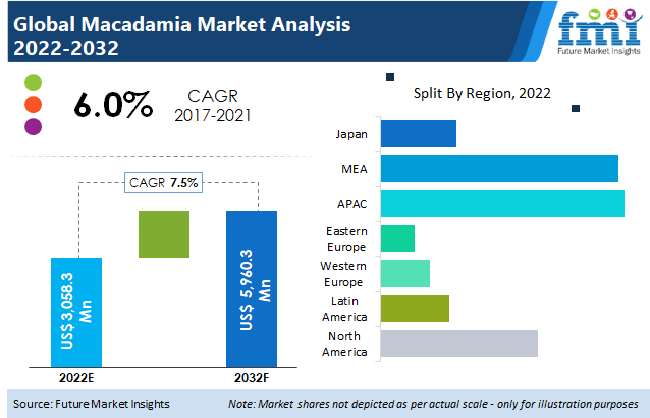 Global Macadamia Market Analysis 2022-2032

fmi
Future Market Insights

6.0%
CAGR
2017-2021

CAGR 7.5%

US$3,058.3 Mn

US$ 5,960.3 Mn

2022E

2032F

Split By Region, 2022

Japan
MEA
APAC
Eastern Europe
Western Europe
Latin America
North America

Source: Future Market Insights

Note: Market shares not depicted as per actual scale - only for illustration purposes